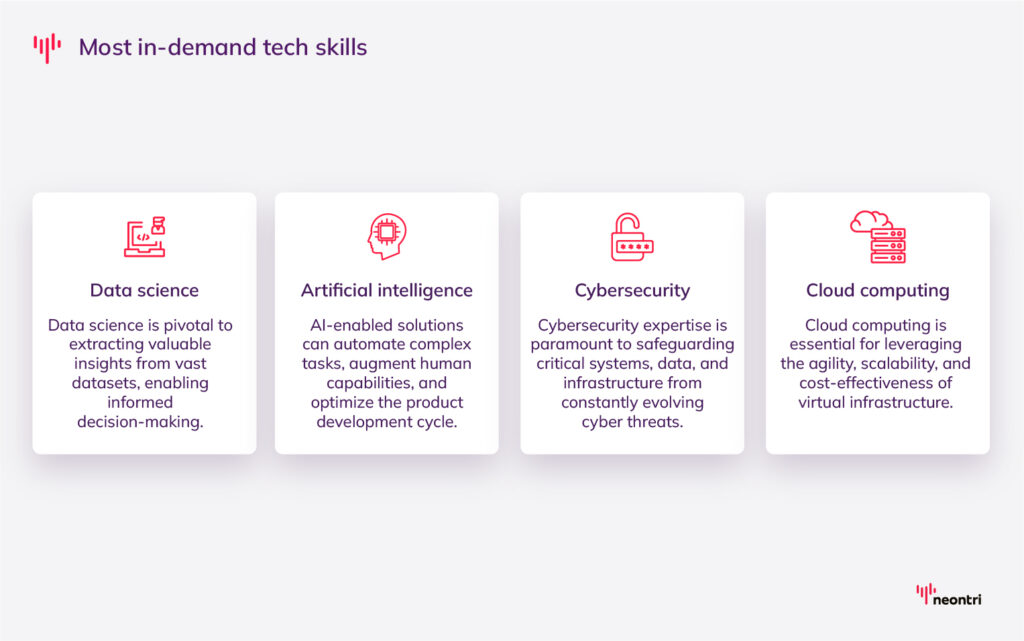 Most in-demand tech skills

Data science

Data science is pivotal to extracting valuable insights from vast datasets, enabling informed decision-making.

Artificial intelligence

AI-enabled solutions can automate complex tasks, augment human capabilities, and optimize the product development cycle.

Cybersecurity

Cybersecurity expertise is paramount to safeguarding critical systems, data, and infrastructure from constantly evolving cyber threats.

Cloud computing

Cloud computing is essential for leveraging the agility, scalability, and cost-effectiveness of virtual infrastructure.

neontri